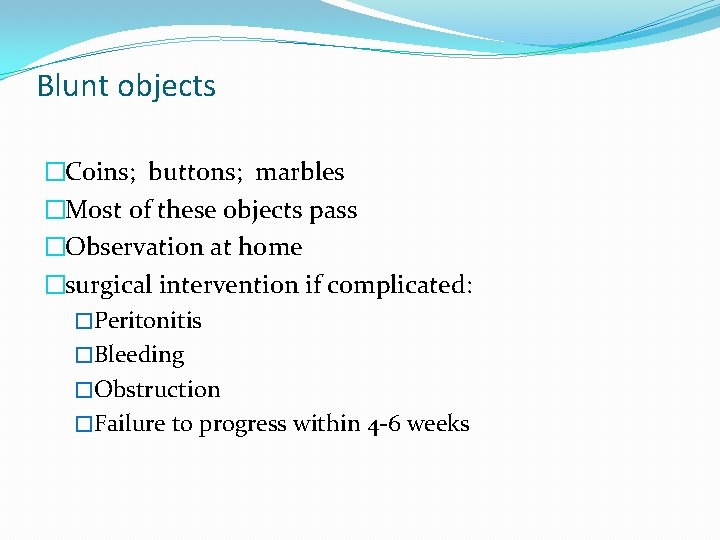 Blunt objects

□Coins; buttons; marbles
□Most of these objects pass
□Observation at home
□surgical intervention if complicated:
□Peritonitis
□Bleeding
□Obstruction
□Failure to progress within 4-6 weeks